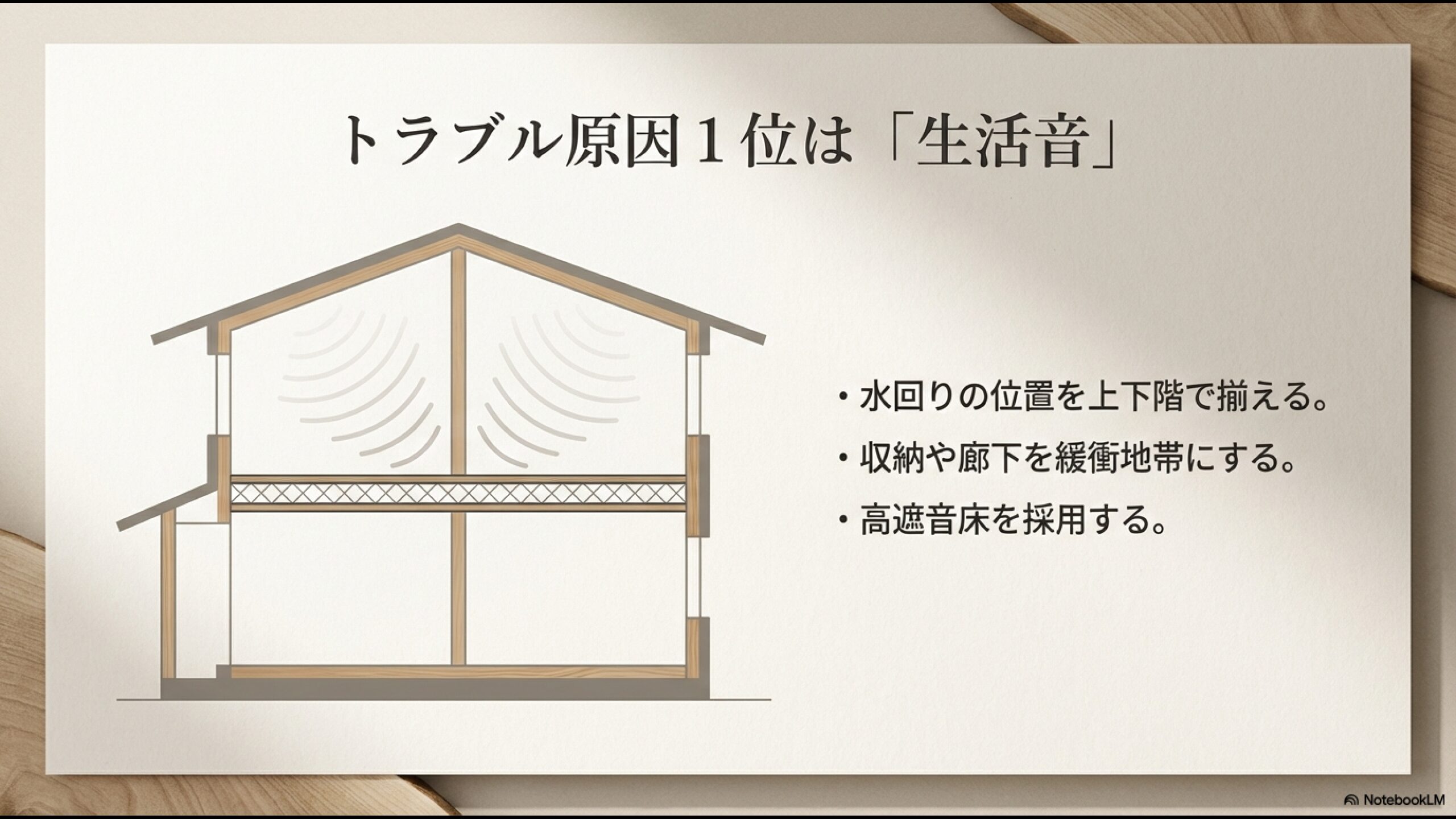 トラブル原因１位は「生活音」

・水回りの位置を上下階で揃える。
・収納や廊下を緩衝地帯にする。
・高遮音床を採用する。

NotebookLM